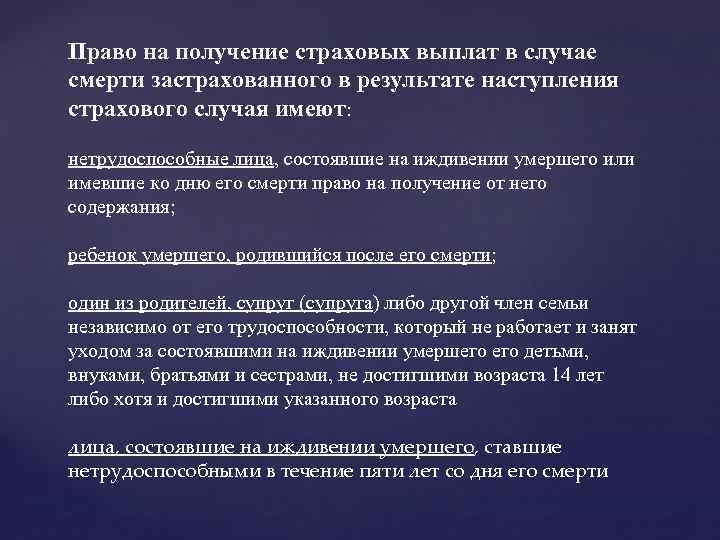 Право на получение страховых выплат в случае смерти застрахованного в результате наступления страхового случая имеют:

нетрудоспособные лица, состоявшие на иждивении умершего или имевшие ко дню его смерти право на получение от него содержания;

ребенок умершего, родившийся после его смерти;

один из родителей, супруг (супруга) либо другой член семьи независимо от его трудоспособности, который не работает и занят уходом за состоявшими на иждивении умершего его детьми, внуками, братьями и сестрами, не достигшими возраста 14 лет либо хотя и достигшими указанного возраста

лица, состоявшие на иждивении умершего, ставшие нетрудоспособными в течение пяти лет со дня его смерти